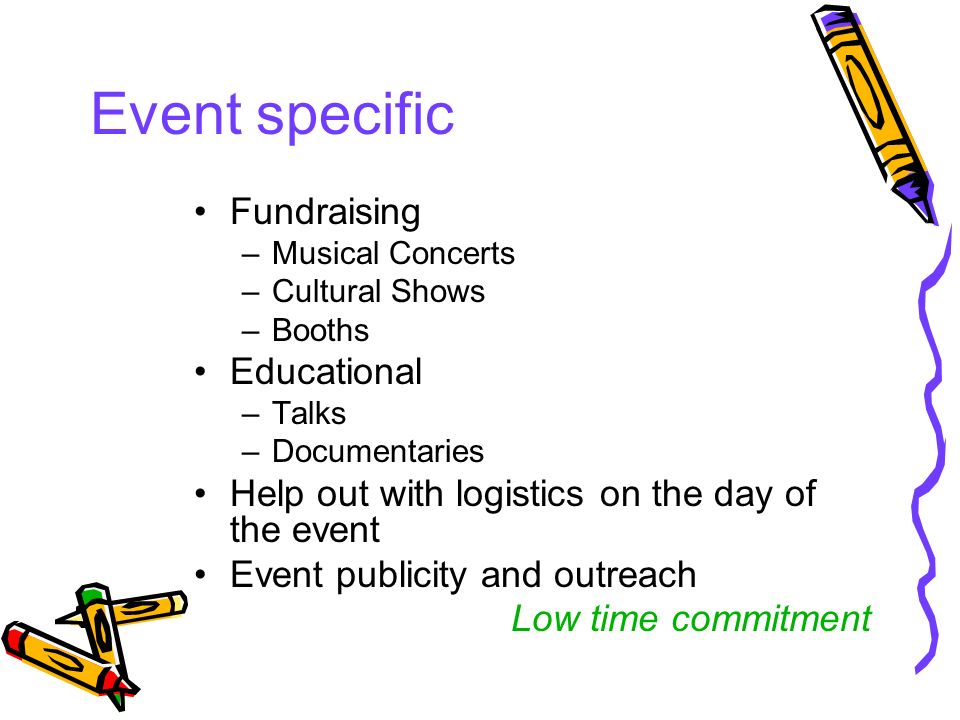 Event specific

• Fundraising
  – Musical Concerts
  – Cultural Shows
  – Booths
• Educational
  – Talks
  – Documentaries
• Help out with logistics on the day of the event
• Event publicity and outreach

Low time commitment